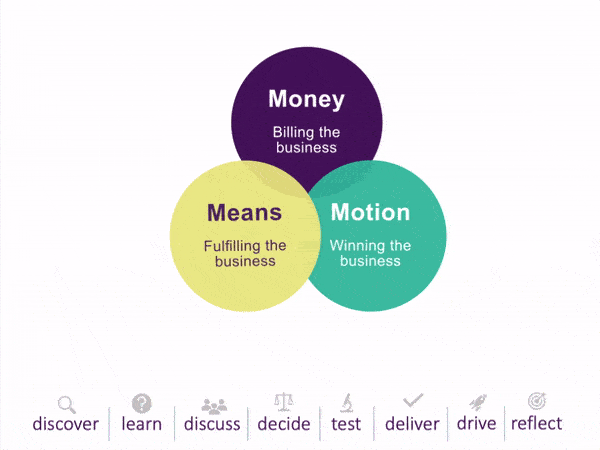 Money
Billing the business

Means
Fulfilling the business

Motion
Winning the business

discover | learn | discuss | decide | test | deliver | drive | reflect